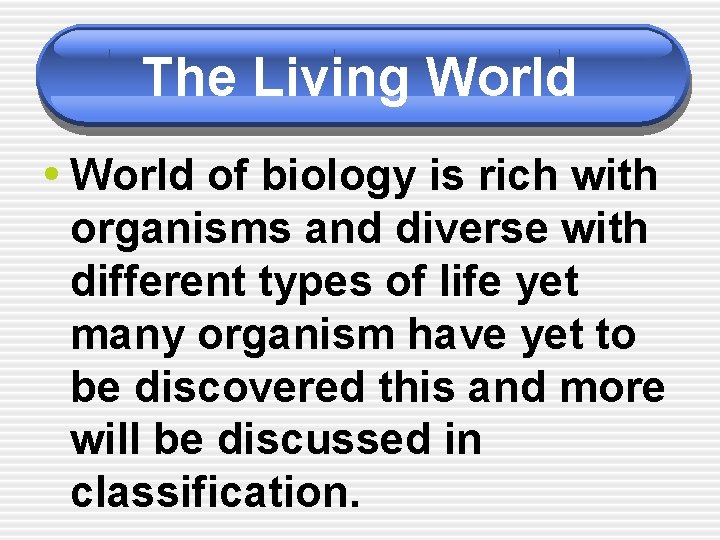 The Living World

• World of biology is rich with organisms and diverse with different types of life yet many organism have yet to be discovered this and more will be discussed in classification.